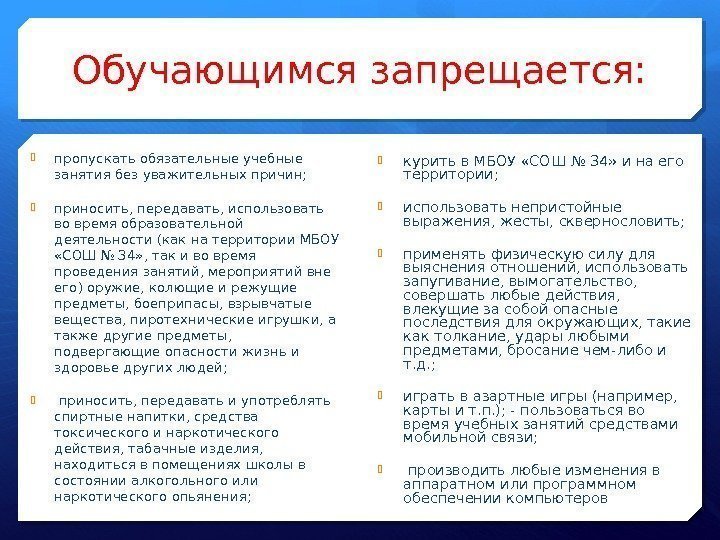 Обучающимся запрещается:

пропускать обязательные учебные занятия без уважительных причин;

приносить, передавать, использовать во время образовательной деятельности (как на территории МБОУ «СОШ № 34», так и во время проведения занятий, мероприятий вне его) оружие, колющие и режущие предметы, боеприпасы, взрывчатые вещества, пиротехнические игрушки, а также другие предметы, подвергающие опасности жизнь и здоровье других людей;

приносить, передавать и употреблять спиртные напитки, средства токсического и наркотического действия, табачные изделия, находиться в помещениях школы в состоянии алкогольного или наркотического опьянения;

курить в МБОУ «СОШ № 34» и на его территории;

использовать непристойные выражения, жесты, сквернословить;

применять физическую силу для выяснения отношений, использовать запугивание, вымогательство, совершать любые действия, влекущие за собой опасные последствия для окружающих, такие как толкание, удары любыми предметами, бросание чем-либо и т.д.;

играть в азартные игры (например, карты и т.п.); - пользоваться во время учебных занятий средствами мобильной связи;

производить любые изменения в аппаратном или программном обеспечении компьютеров